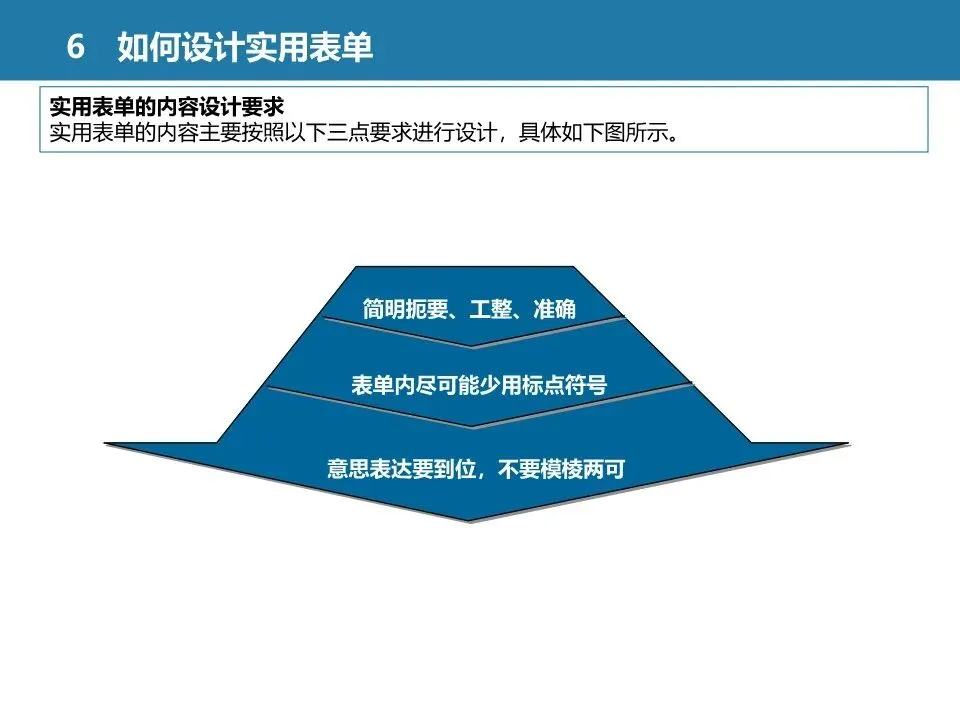 6　如何设计实用表单

实用表单的内容设计要求
实用表单的内容主要按照以下三点要求进行设计，具体如下图所示。

简明扼要、工整、准确

表单内尽可能少用标点符号

意思表达要到位，不要模棱两可